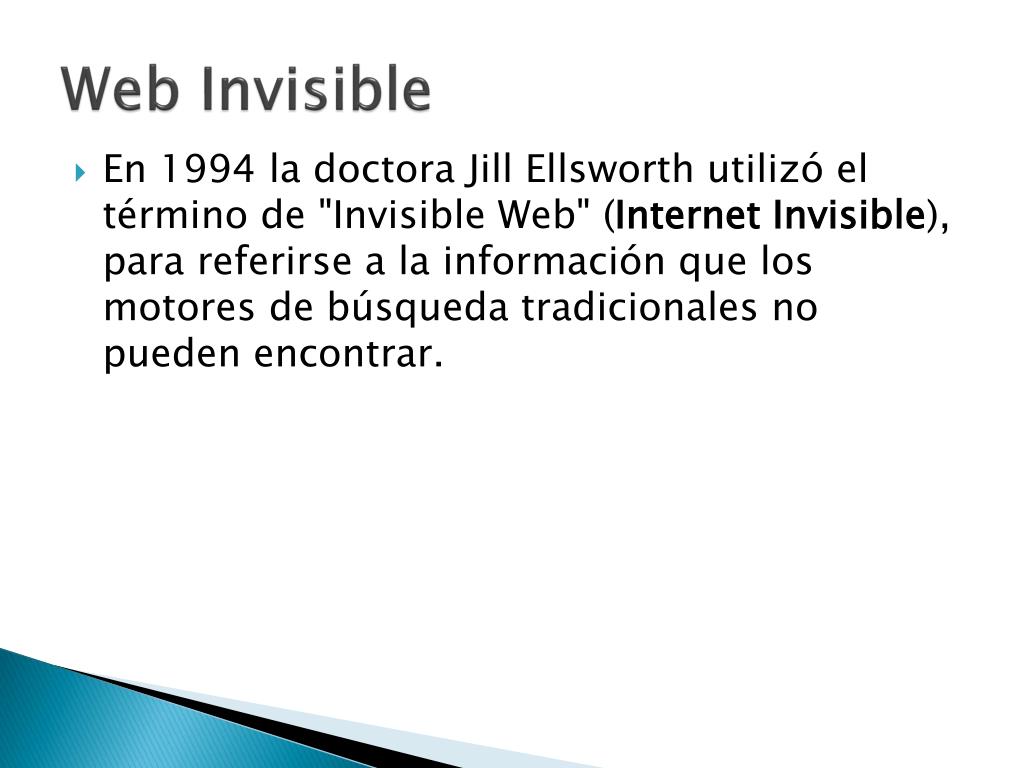 Web Invisible

En 1994 la doctora Jill Ellsworth utilizó el término de "Invisible Web" (Internet Invisible), para referirse a la información que los motores de búsqueda tradicionales no pueden encontrar.